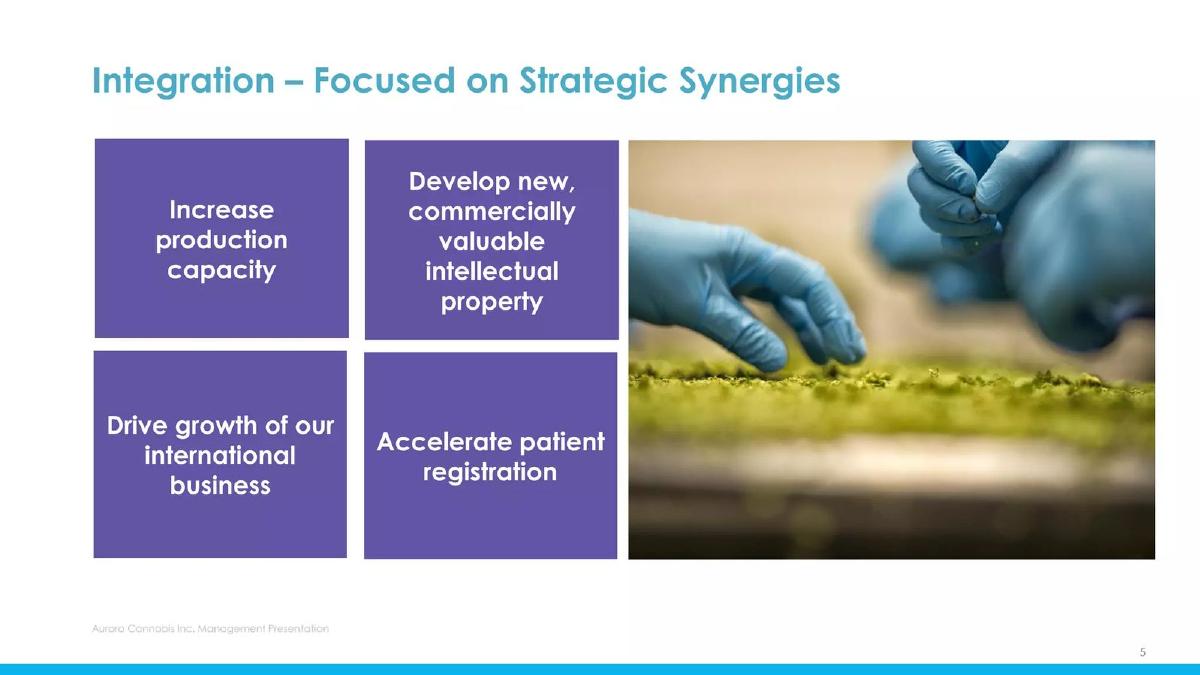 Integration – Focused on Strategic Synergies

Increase production capacity

Develop new, commercially valuable intellectual property

Drive growth of our international business

Accelerate patient registration

Aurora Cannabis Inc. Management Presentation

5